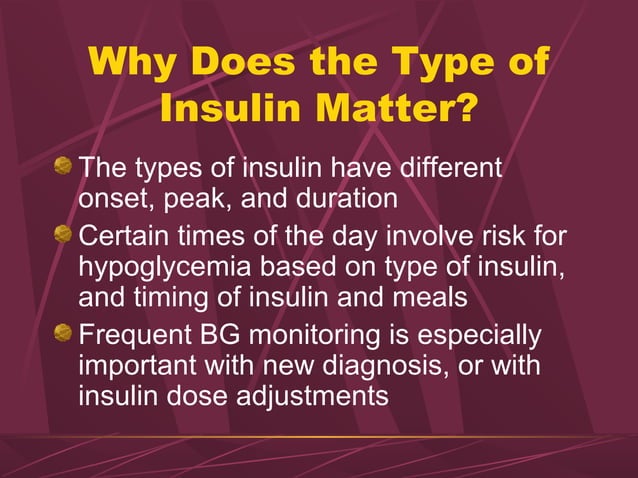 Why Does the Type of Insulin Matter?

The types of insulin have different onset, peak, and duration

Certain times of the day involve risk for hypoglycemia based on type of insulin, and timing of insulin and meals

Frequent BG monitoring is especially important with new diagnosis, or with insulin dose adjustments